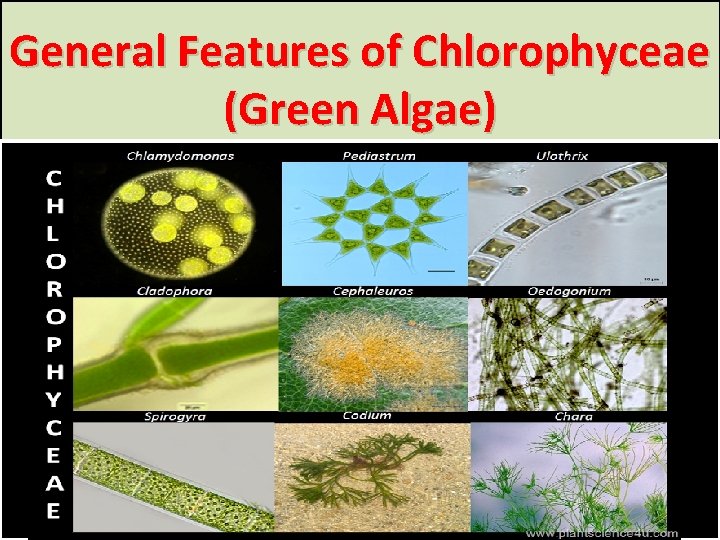 General Features of Chlorophyceae (Green Algae)

CHLOROPHYCEAE

Chlamydomonas

Pediastrum

Ulothrix

Cladophora

Cephaleuros

Oedogonium

Spirogyra

Codium

Chara

www.plantscience4u.com